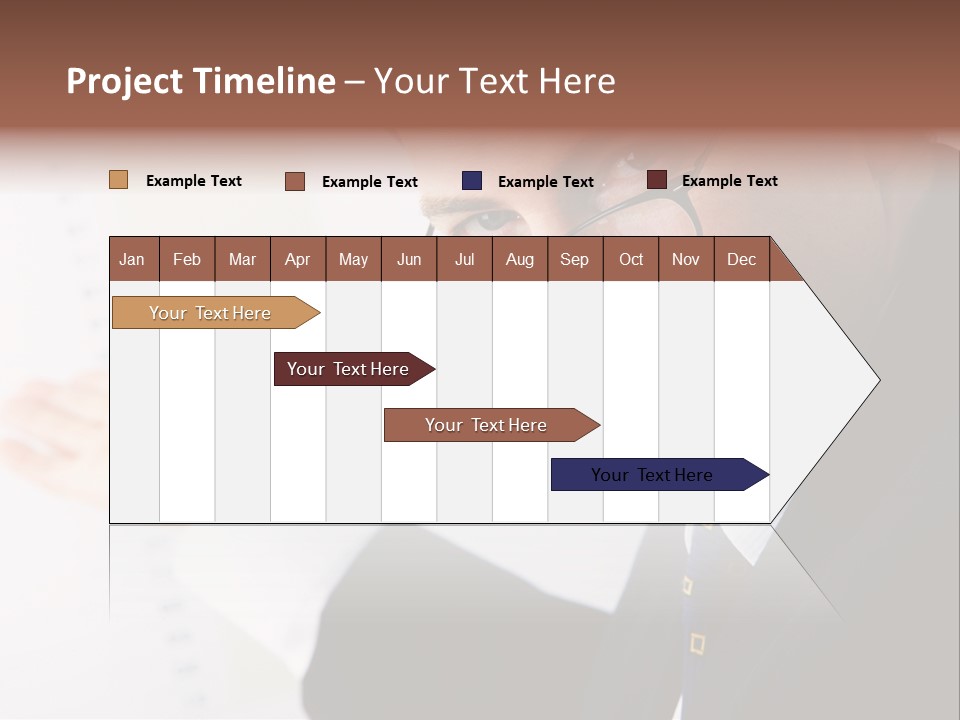 Project Timeline – Your Text Here

Example Text
Example Text
Example Text
Example Text

| Jan | Feb | Mar | Apr | May | Jun | Jul | Aug | Sep | Oct | Nov | Dec |
|---|---|---|---|---|---|---|---|---|---|---|---|

Your Text Here

Your Text Here

Your Text Here

Your Text Here